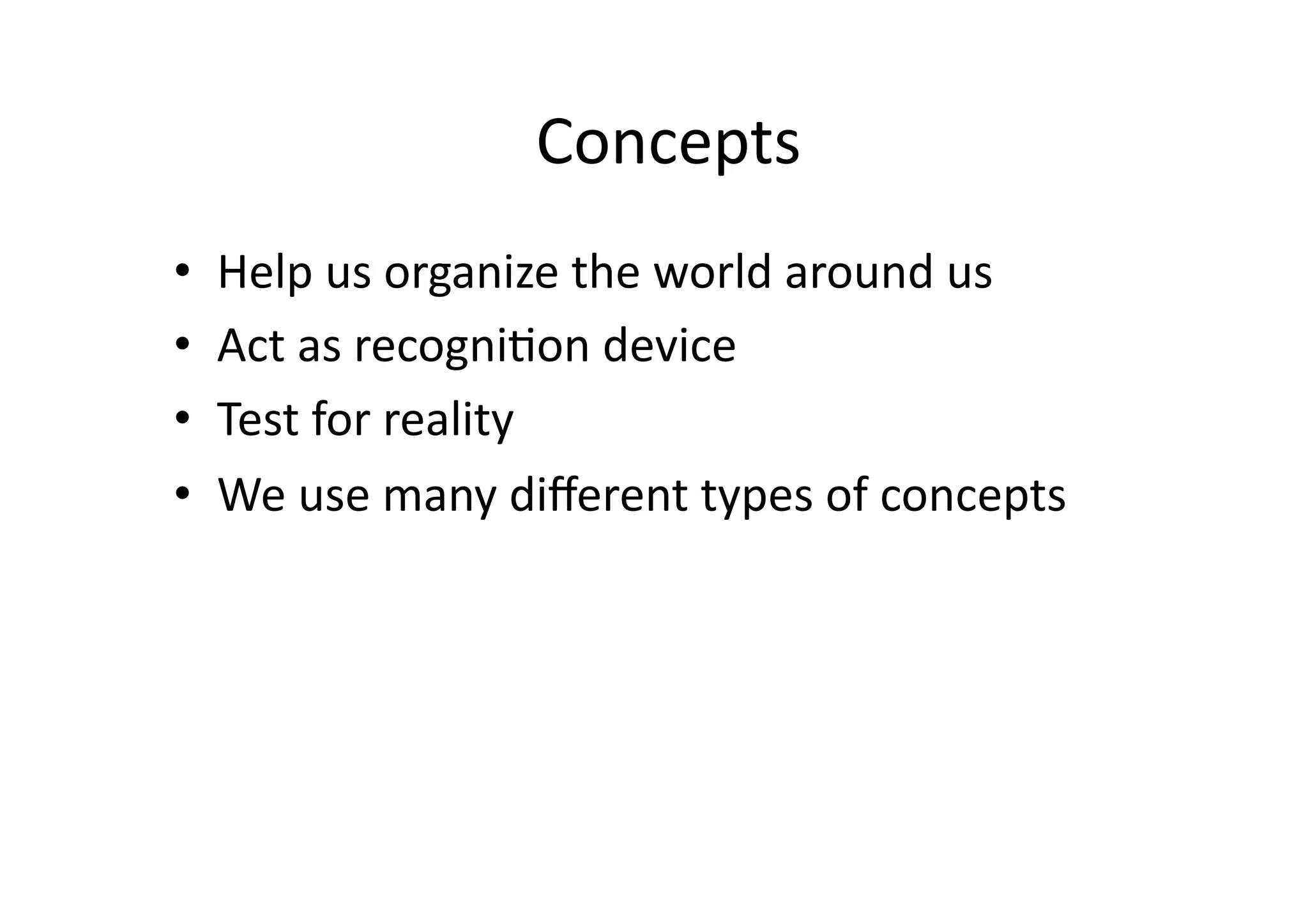 Concepts

• Help us organize the world around us
• Act as recognition device
• Test for reality
• We use many different types of concepts